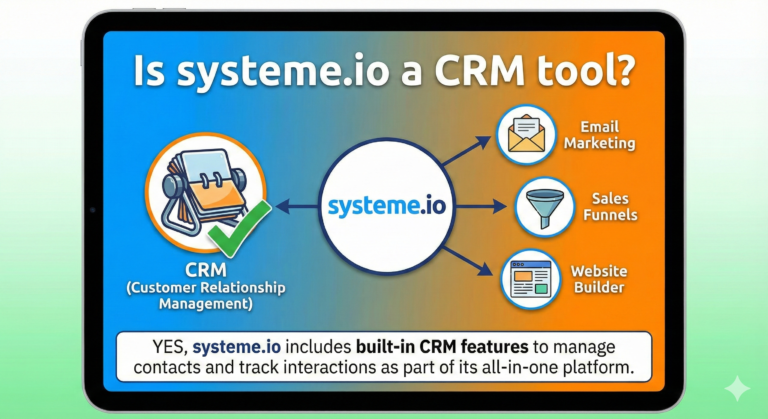 Is systeme.io a CRM tool?

CRM
(Customer Relationship Management)

systeme.io

Email Marketing

Sales Funnels

Website Builder

YES, systeme.io includes built-in CRM features to manage contacts and track interactions as part of its all-in-one platform.